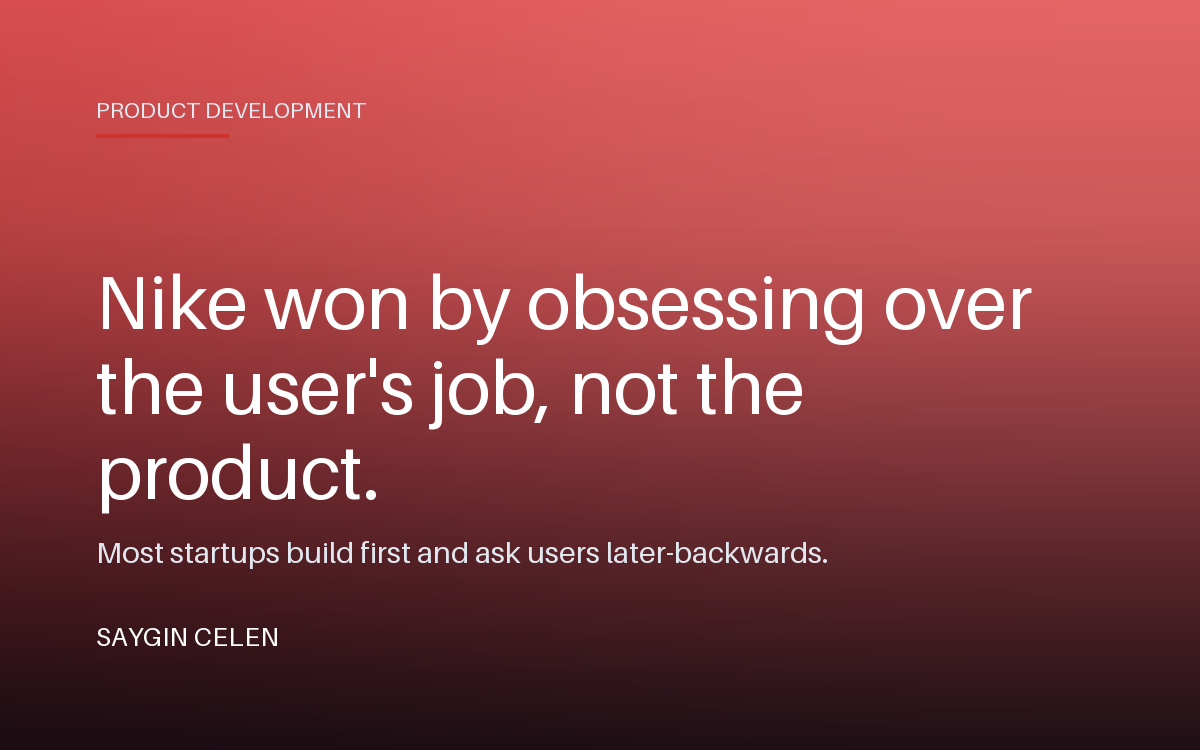 PRODUCT DEVELOPMENT

Nike won by obsessing over the user's job, not the product.

Most startups build first and ask users later-backwards.

SAYGIN CELEN